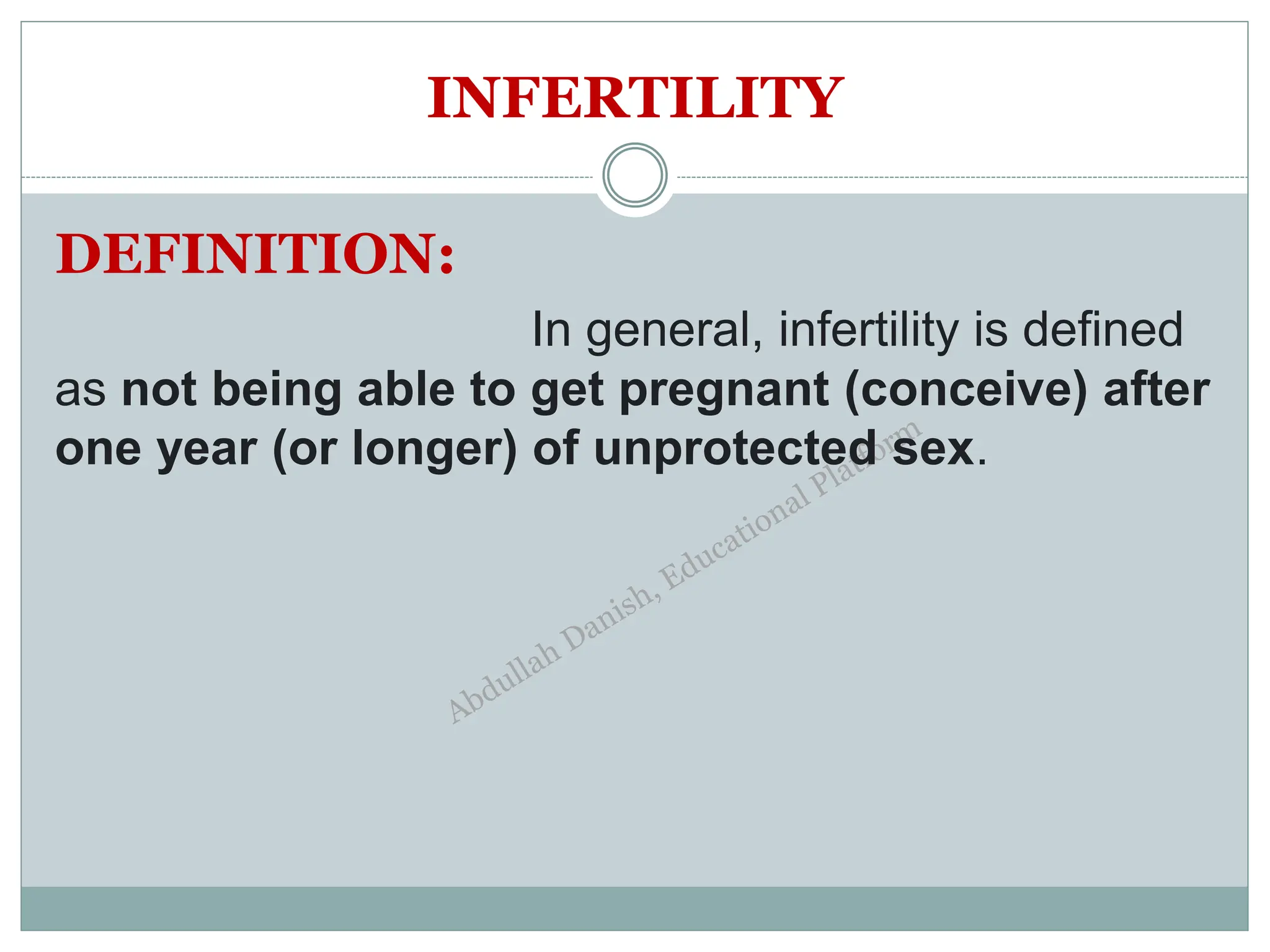 INFERTILITY

DEFINITION:

In general, infertility is defined as not being able to get pregnant (conceive) after one year (or longer) of unprotected sex.

Abdullah Danish, Educational Platform